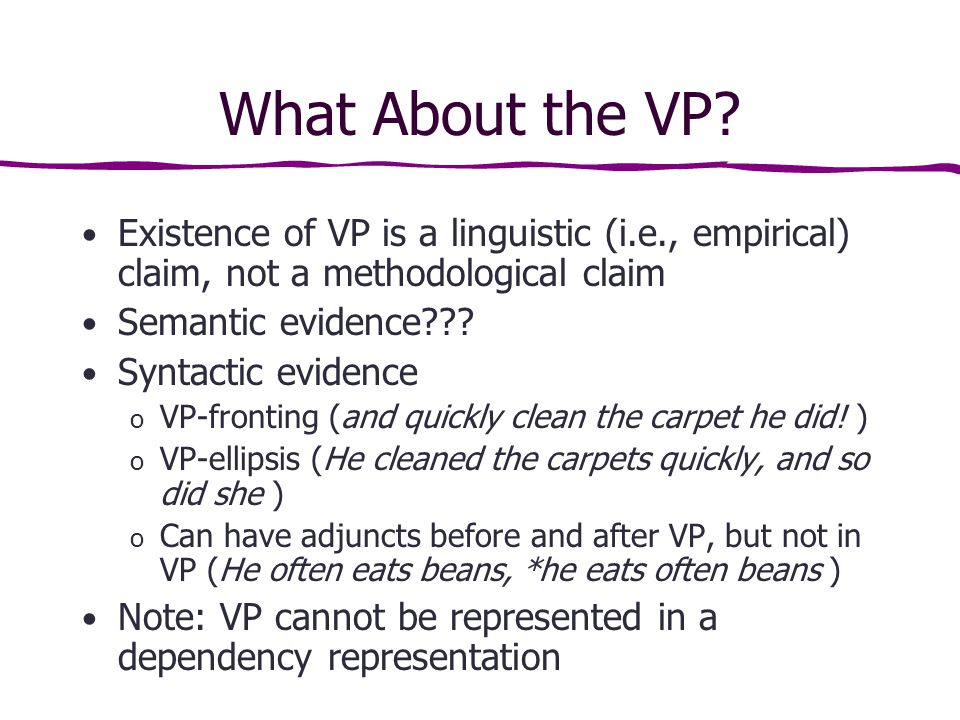 What About the VP?

• Existence of VP is a linguistic (i.e., empirical) claim, not a methodological claim
• Semantic evidence???
• Syntactic evidence
  o VP-fronting (and quickly clean the carpet he did! )
  o VP-ellipsis (He cleaned the carpets quickly, and so did she )
  o Can have adjuncts before and after VP, but not in VP (He often eats beans, *he eats often beans )
• Note: VP cannot be represented in a dependency representation